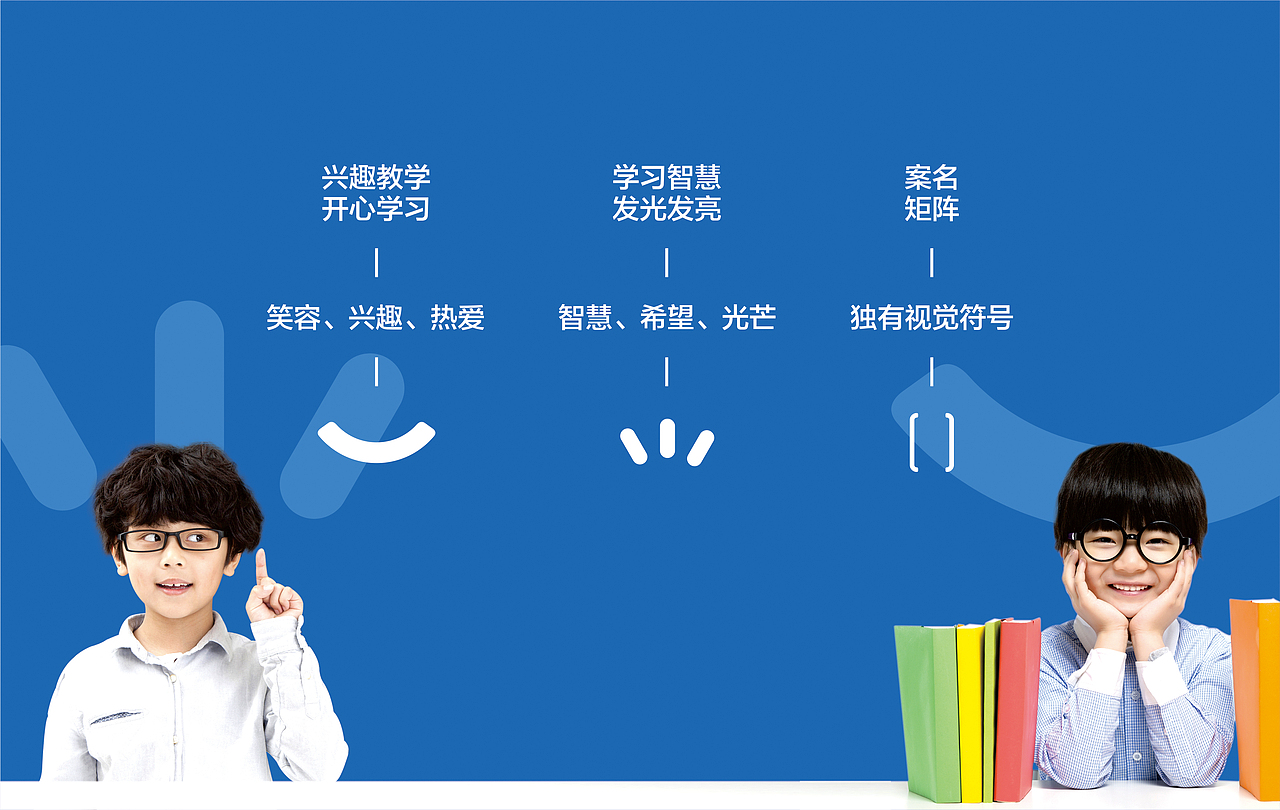 兴趣教学
开心学习

笑容、兴趣、热爱

学习智慧
发光发亮

智慧、希望、光芒

案名
矩阵

独有视觉符号